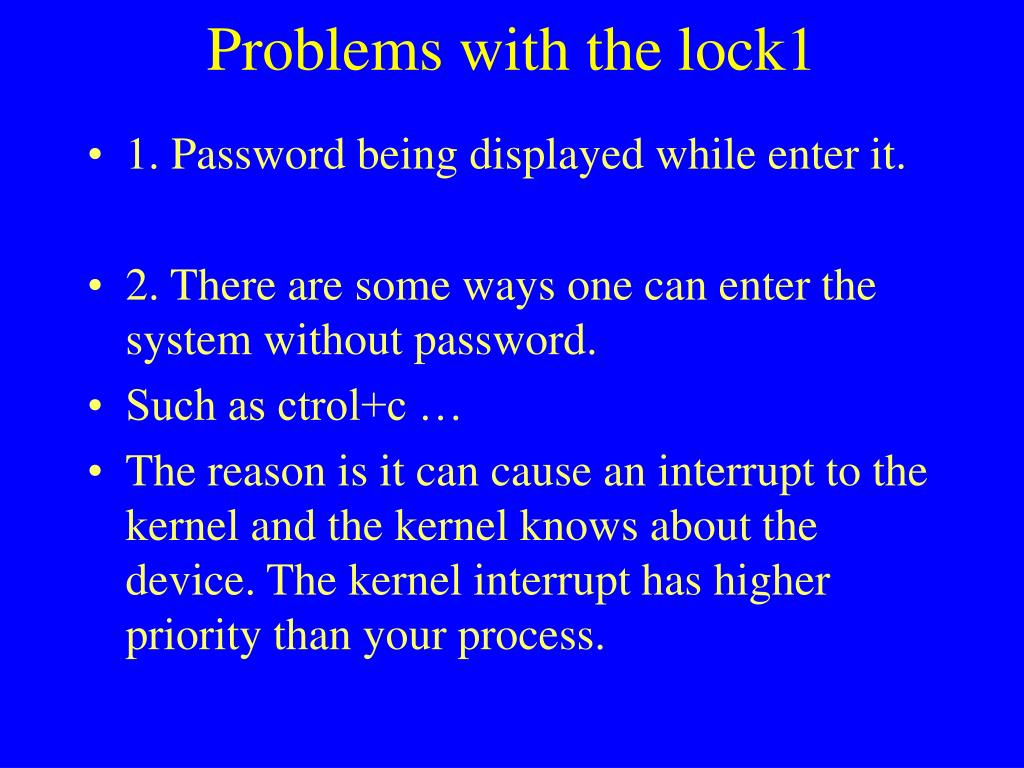 Problems with the lock1

• 1. Password being displayed while enter it.

• 2. There are some ways one can enter the system without password.
• Such as ctrol+c …
• The reason is it can cause an interrupt to the kernel and the kernel knows about the device. The kernel interrupt has higher priority than your process.